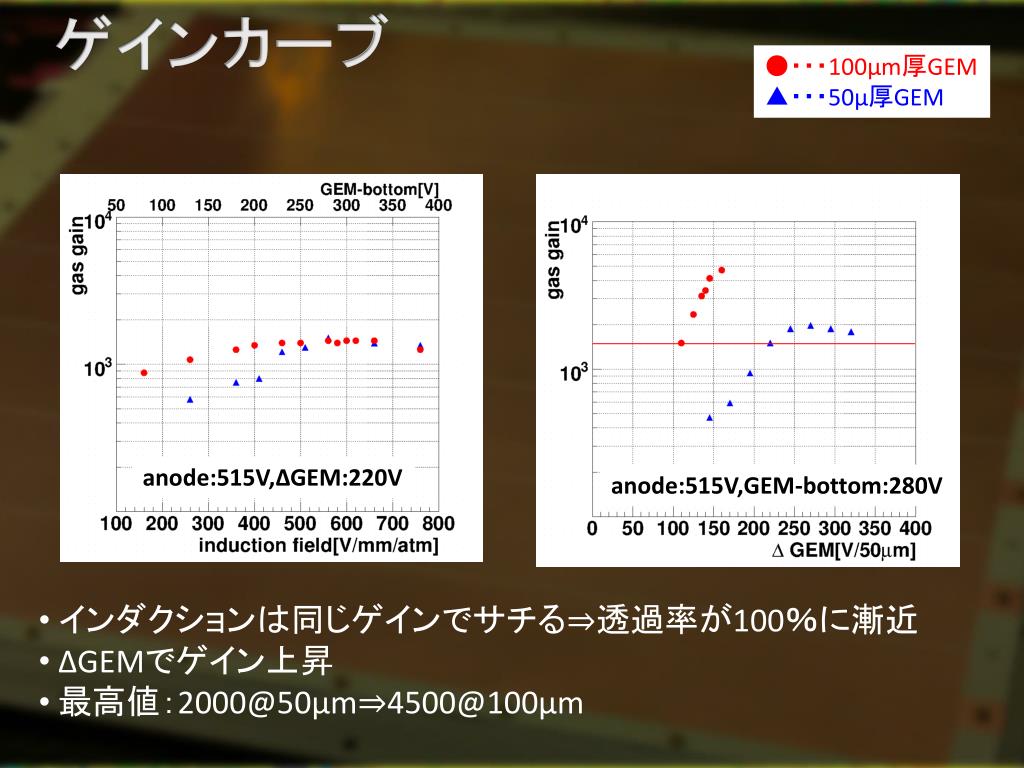 ゲインカーブ

●・・・100μm厚GEM
▲・・・50μ厚GEM

GEM-bottom[V]
50 100 150 200 250 300 350 400
gas gain
$10^4$
$10^3$
anode:515V,ΔGEM:220V
100 200 300 400 500 600 700 800
induction field[V/mm/atm]

gas gain
$10^4$
$10^3$
anode:515V,GEM-bottom:280V
0 50 100 150 200 250 300 350 400
Δ GEM[V/50μm]

• インダクションは同じゲインでサチる⇒透過率が100%に漸近
• ΔGEMでゲイン上昇
• 最高値：2000@50μm⇒4500@100μm